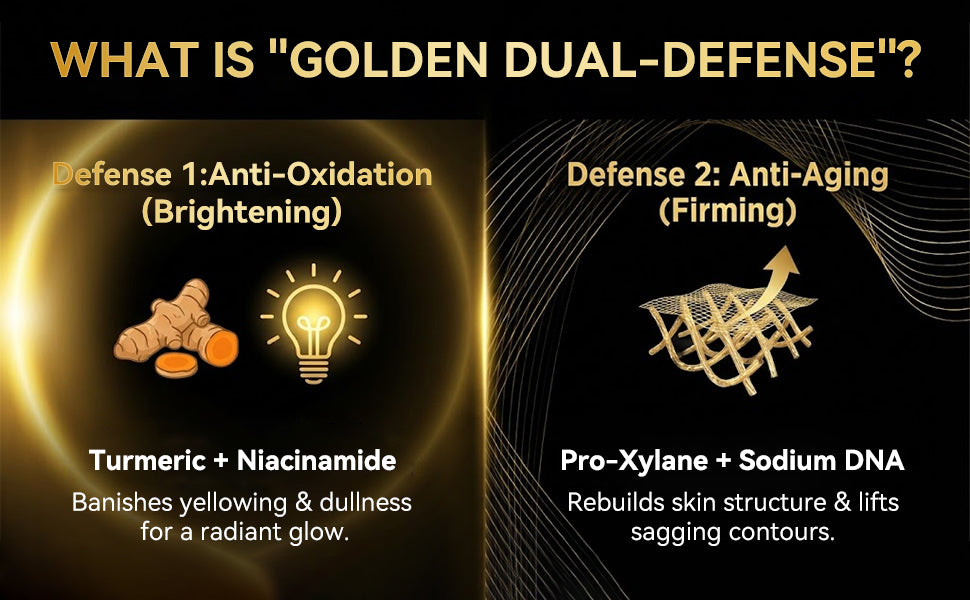 WHAT IS "GOLDEN DUAL-DEFENSE"?

Defense 1:Anti-Oxidation (Brightening)

Turmeric + Niacinamide

Banishes yellowing & dullness for a radiant glow.

Defense 2: Anti-Aging (Firming)

Pro-Xylane + Sodium DNA

Rebuilds skin structure & lifts sagging contours.